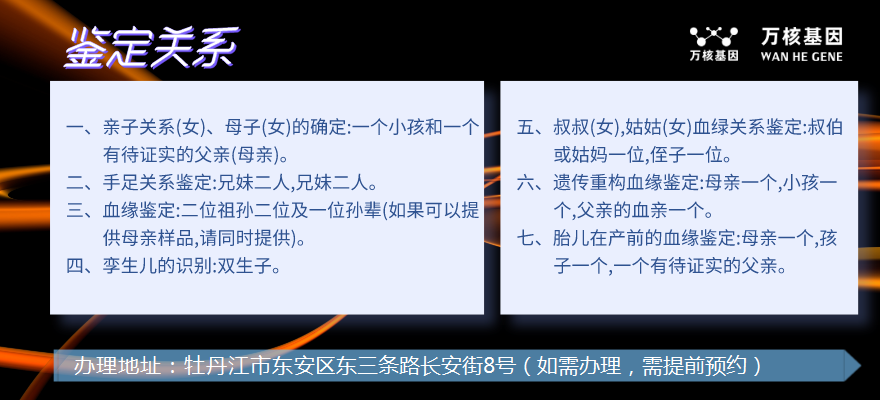 鉴定关系

万核基因
万核基因 WAN HE GENE

一、亲子关系(女)、母子(女)的确定:一个小孩和一个有待证实的父亲(母亲)。
二、手足关系鉴定:兄妹二人,兄妹二人。
三、血缘鉴定:二位祖孙二位及一位孙辈(如果可以提供母亲样品,请同时提供)。
四、孪生儿的识别:双生子。

五、叔叔(女),姑姑(女)血绿关系鉴定:叔伯或姑妈一位,侄子一位。
六、遗传重构血缘鉴定:母亲一个,小孩一个,父亲的血亲一个。
七、胎儿在产前的血缘鉴定:母亲一个,孩子一个,一个有待证实的父亲。

办理地址：牡丹江市东安区东三条路长安街8号（如需办理，需提前预约）